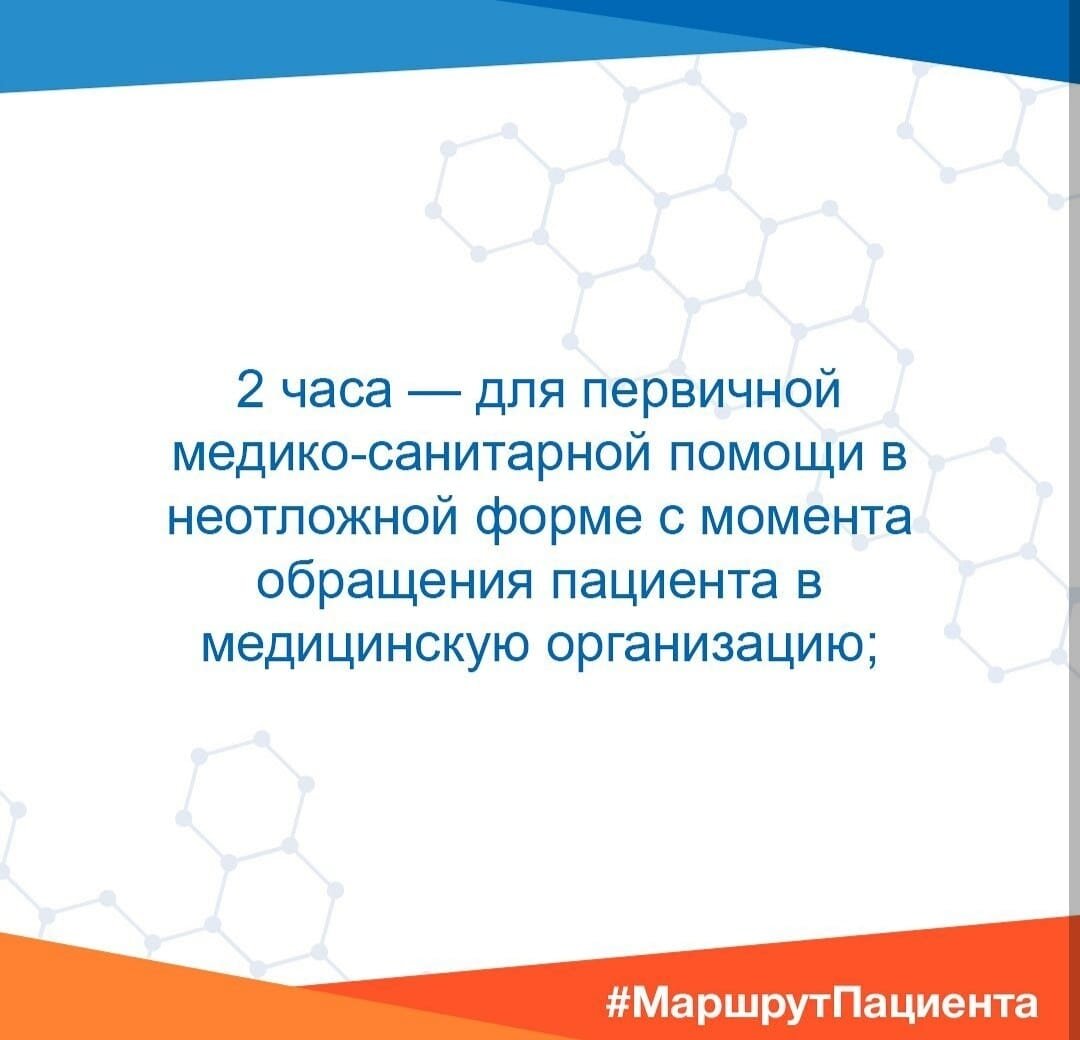 2 часа — для первичной медико-санитарной помощи в неотложной форме с момента обращения пациента в медицинскую организацию;

#МаршрутПациента